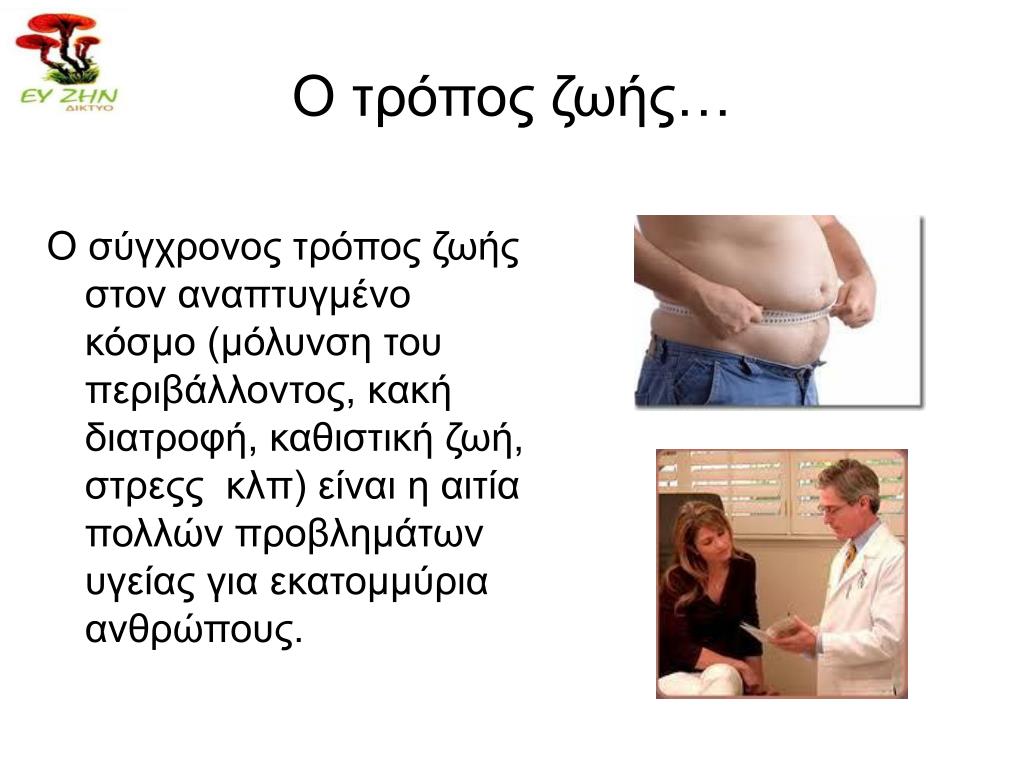 ΕΥ ΖΗΝ
ΔΙΚΤΥΟ

Ο τρόπος ζωής…

Ο σύγχρονος τρόπος ζωής στον αναπτυγμένο κόσμο (μόλυνση του περιβάλλοντος, κακή διατροφή, καθιστική ζωή, στρεςς κλπ) είναι η αιτία πολλών προβλημάτων υγείας για εκατομμύρια ανθρώπους.